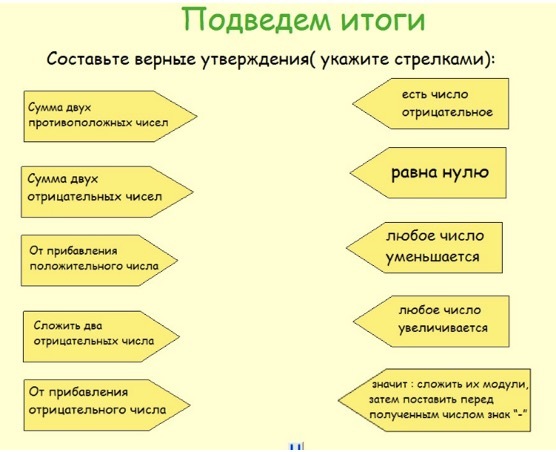 Подведем итоги

Составьте верные утверждения( укажите стрелками):

Сумма двух противоположных чисел

Сумма двух отрицательных чисел

От прибавления положительного числа

Сложить два отрицательных числа

От прибавления отрицательного числа

есть число отрицательное

равна нулю

любое число уменьшается

любое число увеличивается

значит : сложить их модули, затем поставить перед полученным числом знак "-"